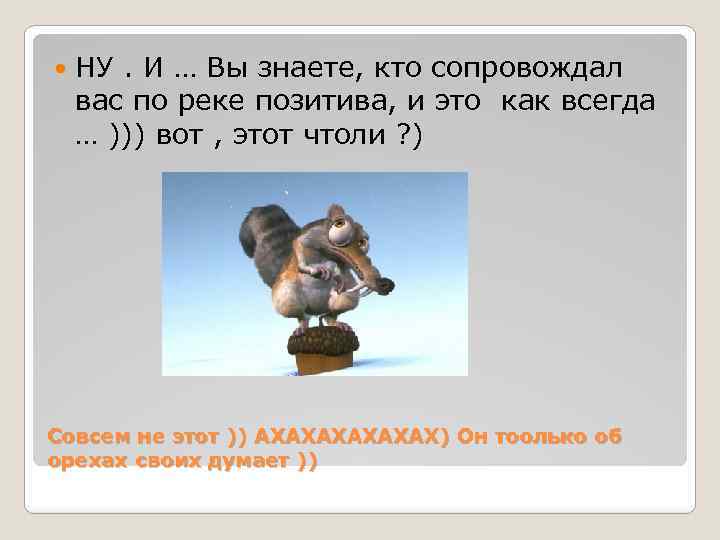 НУ . И … Вы знаете, кто сопровождал вас по реке позитива, и это как всегда … ))) вот , этот чтоли ?)

Совсем не этот )) АХАХАХАХАХАХ) Он тоолько об орехах своих думает ))